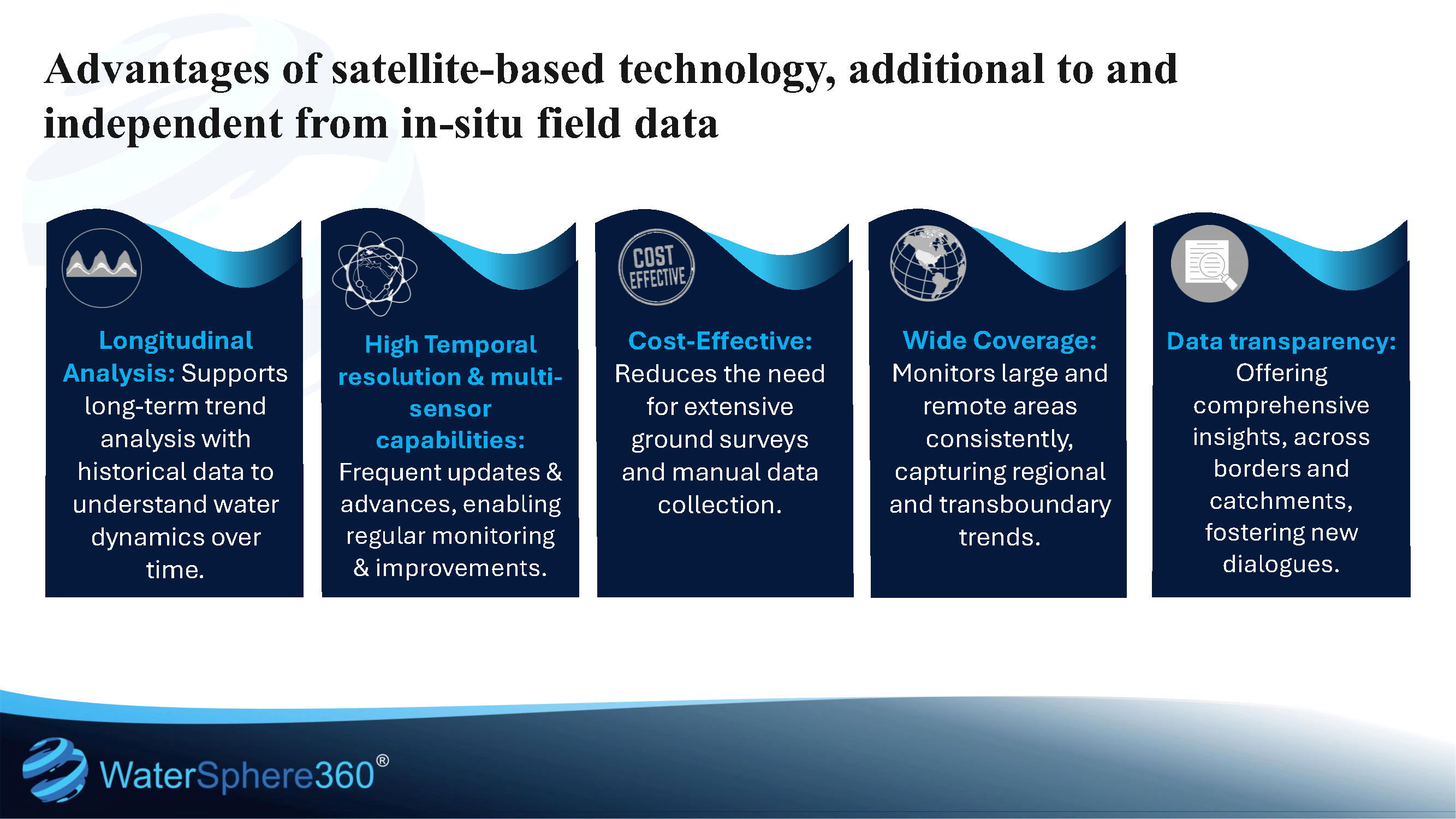 Advantages of satellite-based technology, additional to and independent from in-situ field data

Longitudinal Analysis: Supports long-term trend analysis with historical data to understand water dynamics over time.

High Temporal resolution & multi-sensor capabilities: Frequent updates & advances, enabling regular monitoring & improvements.

COST EFFECTIVE

Cost-Effective: Reduces the need for extensive ground surveys and manual data collection.

Wide Coverage: Monitors large and remote areas consistently, capturing regional and transboundary trends.

Data transparency: Offering comprehensive insights, across borders and catchments, fostering new dialogues.

WaterSphere360®